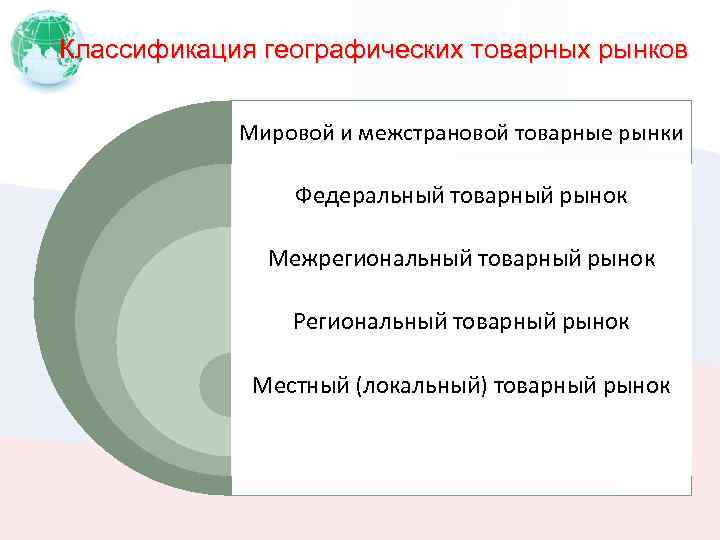 Классификация географических товарных рынков

Мировой и межстрановой товарные рынки

Федеральный товарный рынок

Межрегиональный товарный рынок

Региональный товарный рынок

Местный (локальный) товарный рынок